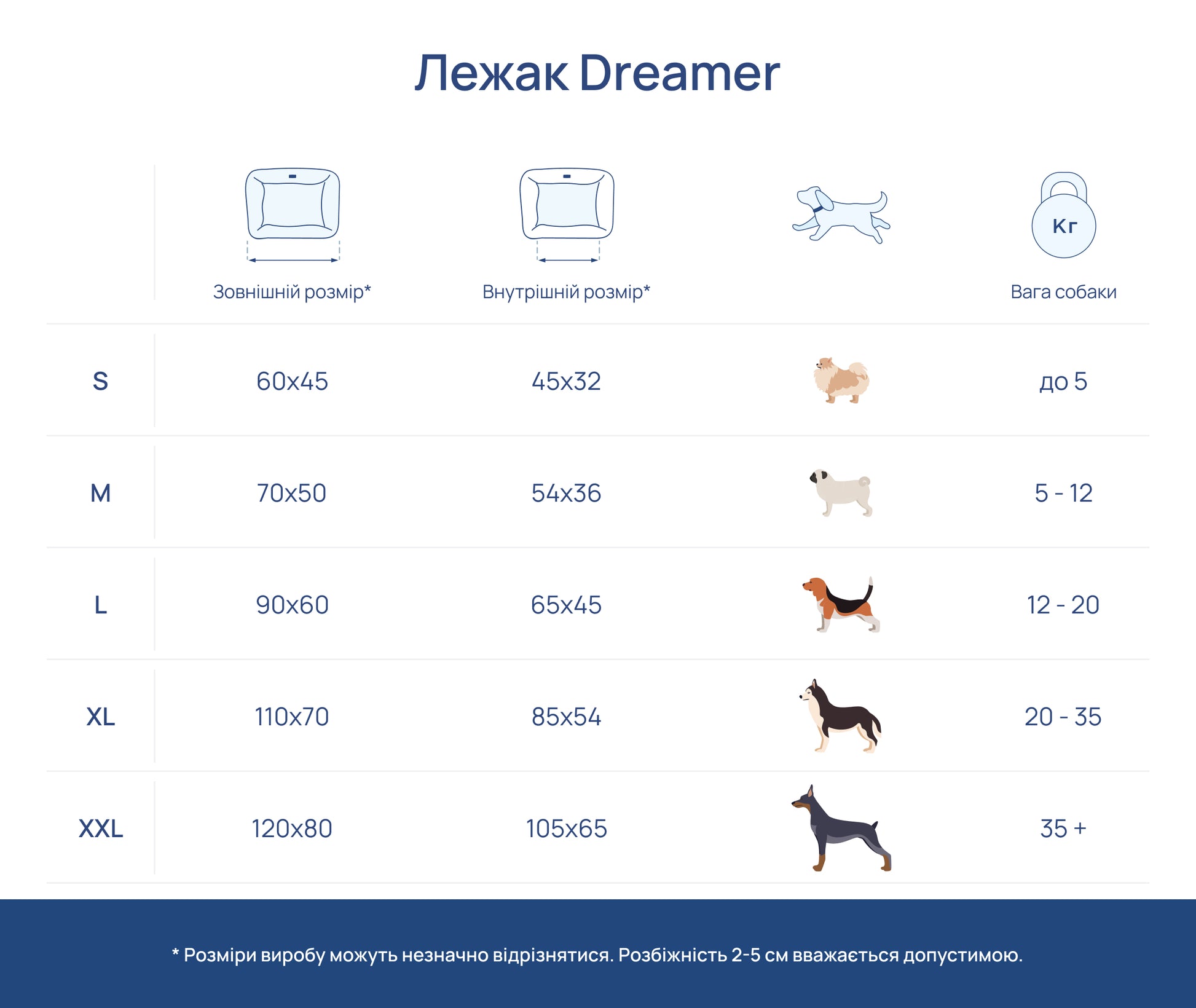 Лежак Dreamer

| | Зовнішній розмір* | Внутрішній розмір* | | Кг Вага собаки |
|---|---|---|---|---|
| S | 60x45 | 45x32 | | до 5 |
| M | 70x50 | 54x36 | | 5 - 12 |
| L | 90x60 | 65x45 | | 12 - 20 |
| XL | 110x70 | 85x54 | | 20 - 35 |
| XXL | 120x80 | 105x65 | | 35 + |

* Розміри виробу можуть незначно відрізнятися. Розбіжність 2-5 см вважається допустимою.